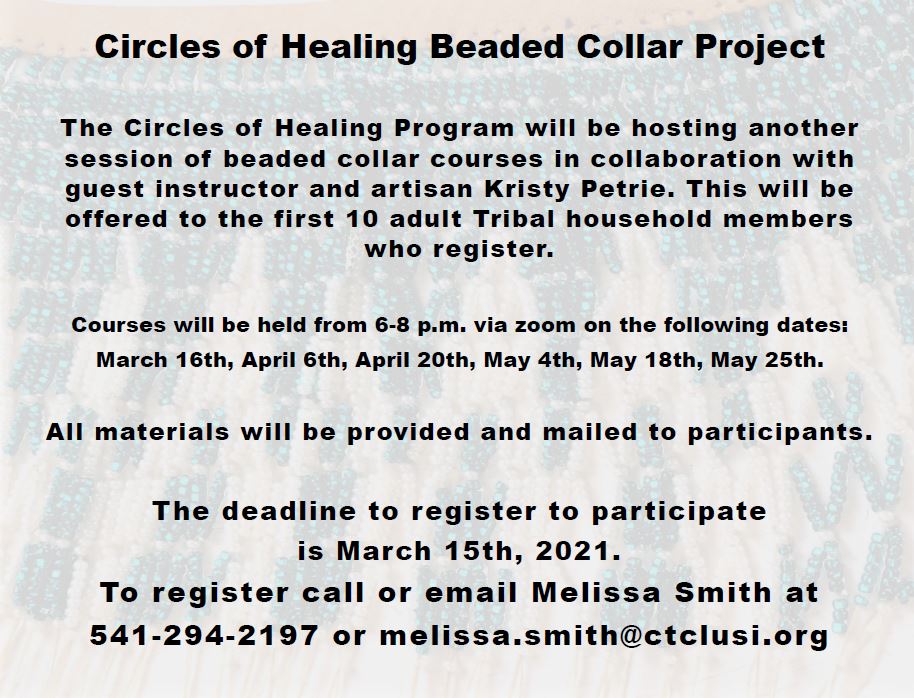 Circles of Healing Beaded Collar Project

The Circles of Healing Program will be hosting another session of beaded collar courses in collaboration with guest instructor and artisan Kristy Petrie. This will be offered to the first 10 adult Tribal household members who register.

Courses will be held from 6-8 p.m. via zoom on the following dates: March 16th, April 6th, April 20th, May 4th, May 18th, May 25th.

All materials will be provided and mailed to participants.

The deadline to register to participate is March 15th, 2021.
To register call or email Melissa Smith at 541-294-2197 or melissa.smith@ctclusi.org